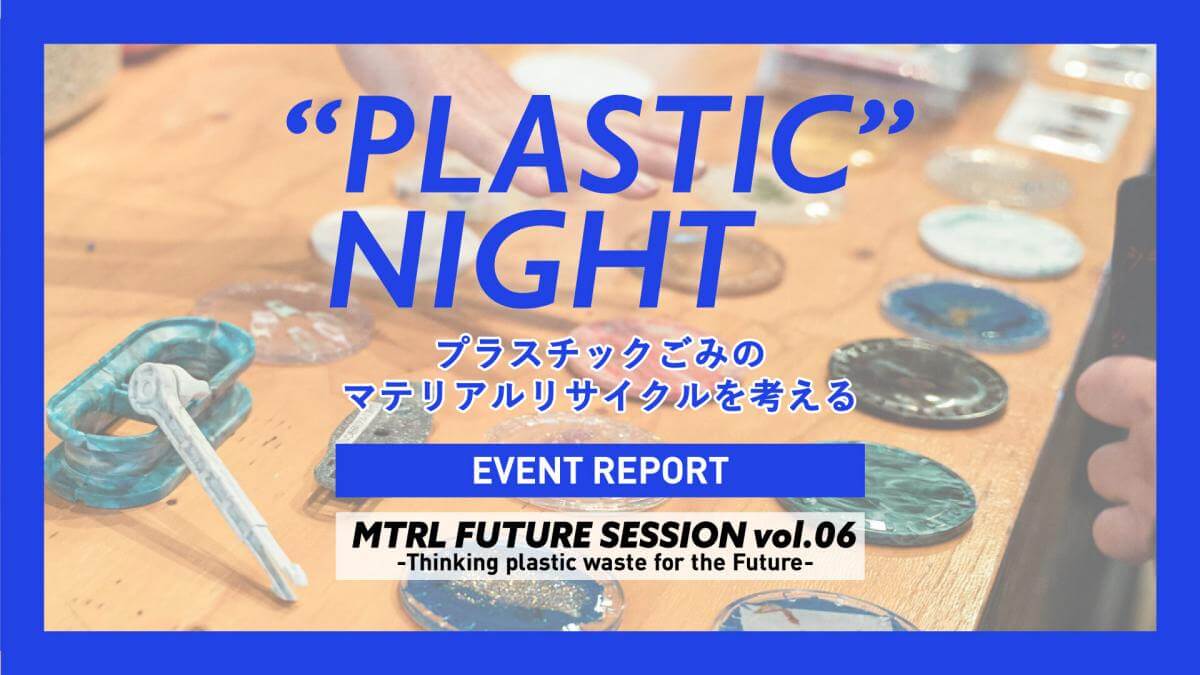 “PLASTIC” NIGHT

プラスチックごみの
マテリアルリサイクルを考える

EVENT REPORT

MTRL FUTURE SESSION vol.06
-Thinking plastic waste for the Future-